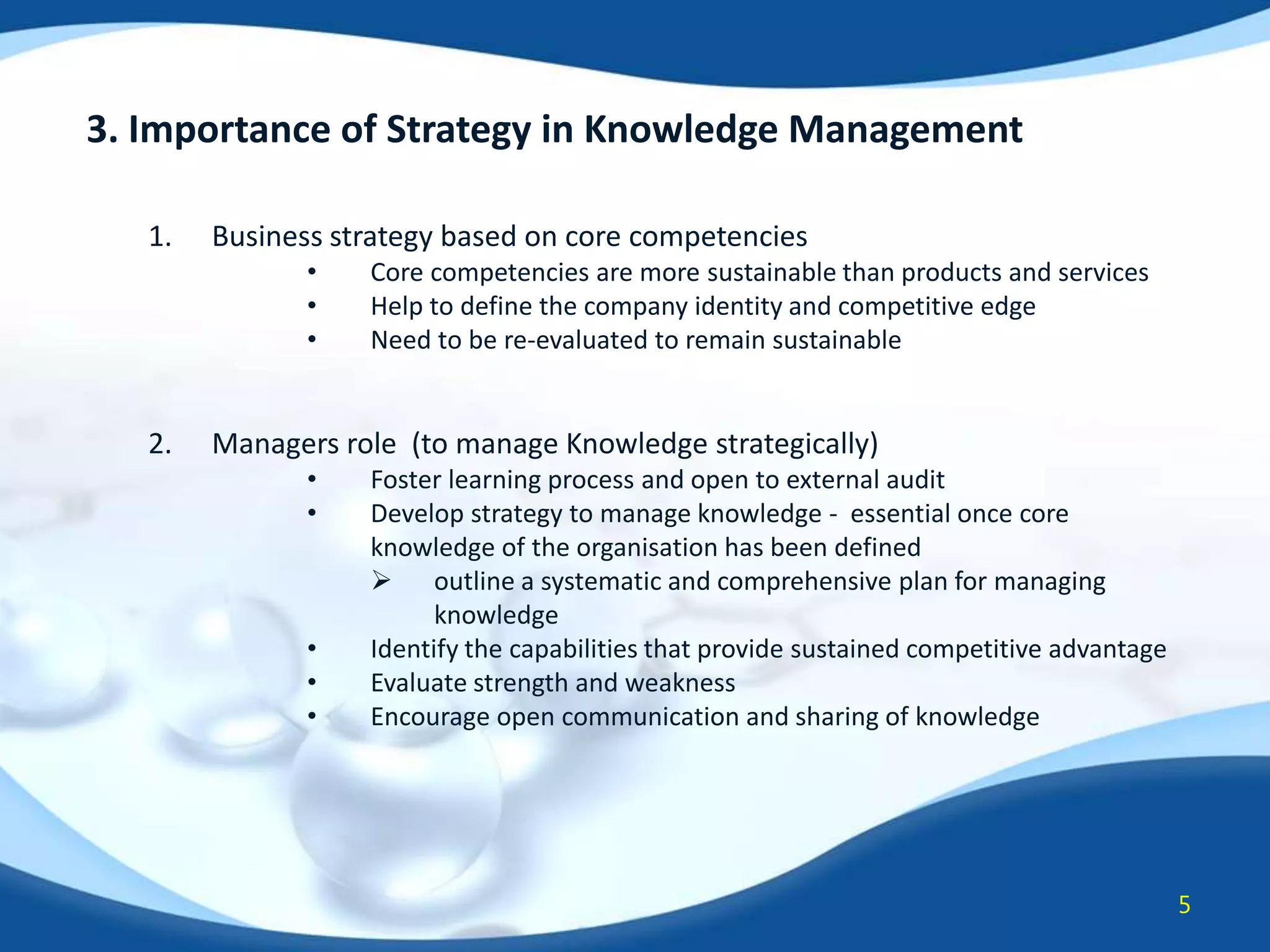 3. Importance of Strategy in Knowledge Management

1. Business strategy based on core competencies
• Core competencies are more sustainable than products and services
• Help to define the company identity and competitive edge
• Need to be re-evaluated to remain sustainable

2. Managers role (to manage Knowledge strategically)
• Foster learning process and open to external audit
• Develop strategy to manage knowledge - essential once core knowledge of the organisation has been defined
➢ outline a systematic and comprehensive plan for managing knowledge
• Identify the capabilities that provide sustained competitive advantage
• Evaluate strength and weakness
• Encourage open communication and sharing of knowledge

5